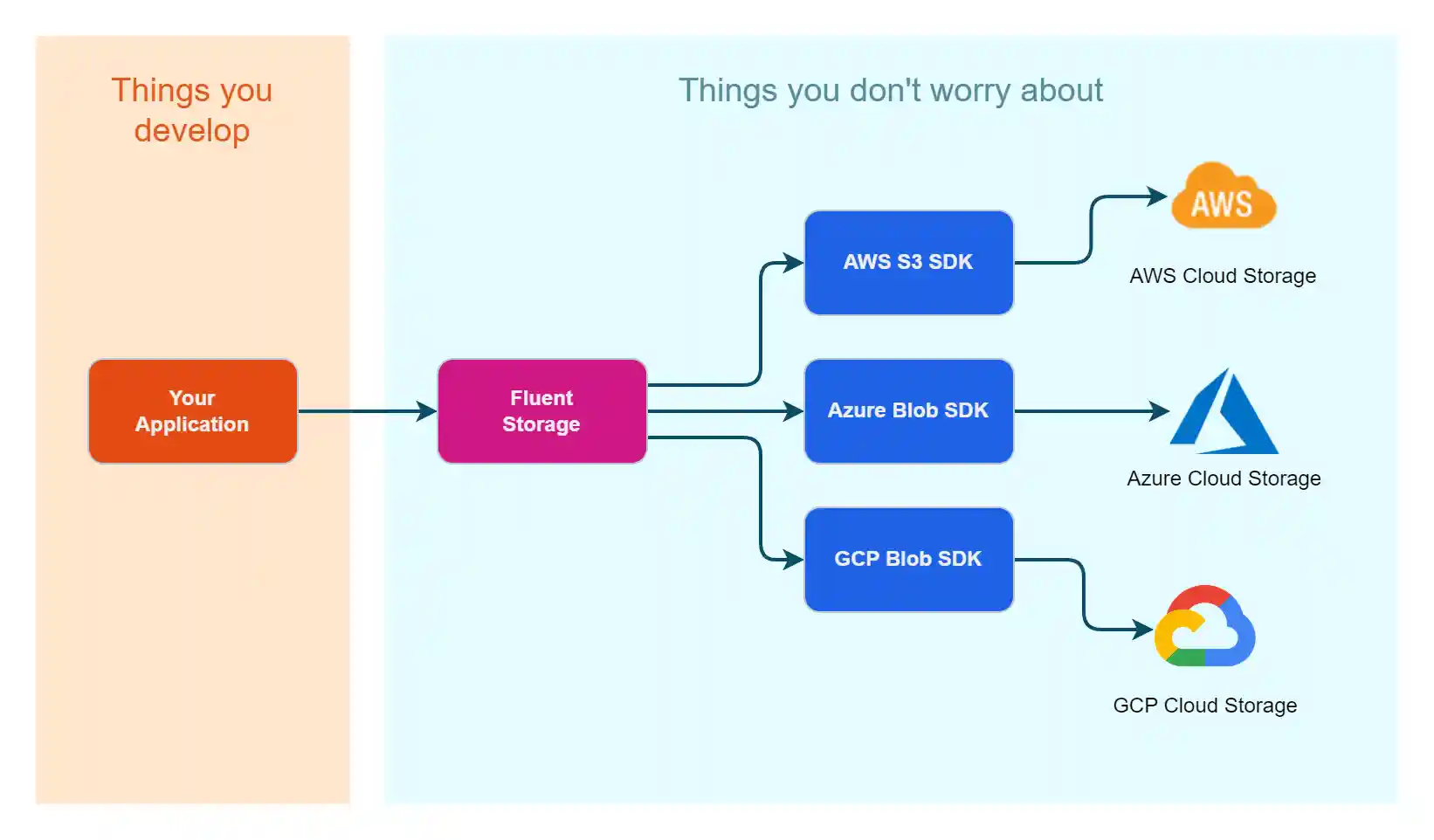 Things you develop

Things you don't worry about

Your Application

Fluent Storage

AWS S3 SDK

Azure Blob SDK

GCP Blob SDK

AWS

AWS Cloud Storage

Azure Cloud Storage

GCP Cloud Storage